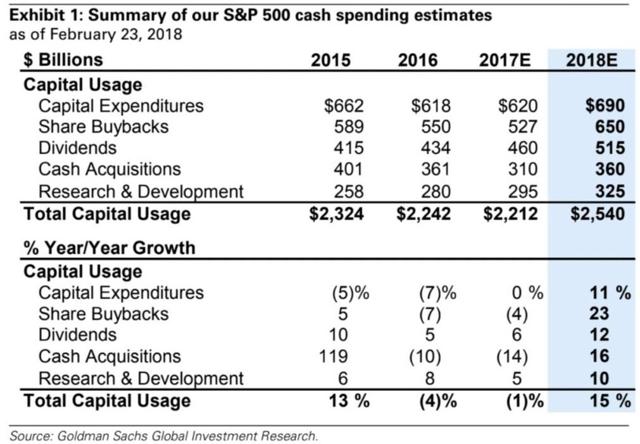 Exhibit 1: Summary of our S&P 500 cash spending estimates
as of February 23, 2018

| $ Billions | 2015 | 2016 | 2017E | 2018E |
|---|---|---|---|---|
| Capital Usage | | | | |
| Capital Expenditures | $662 | $618 | $620 | $690 |
| Share Buybacks | 589 | 550 | 527 | 650 |
| Dividends | 415 | 434 | 460 | 515 |
| Cash Acquisitions | 401 | 361 | 310 | 360 |
| Research & Development | 258 | 280 | 295 | 325 |
| Total Capital Usage | $2,324 | $2,242 | $2,212 | $2,540 |
| % Year/Year Growth | | | | |
| Capital Usage | | | | |
| Capital Expenditures | (5)% | (7)% | 0 % | 11 % |
| Share Buybacks | 5 | (7) | (4) | 23 |
| Dividends | 10 | 5 | 6 | 12 |
| Cash Acquisitions | 119 | (10) | (14) | 16 |
| Research & Development | 6 | 8 | 5 | 10 |
| Total Capital Usage | 13 % | (4)% | (1)% | 15 % |

Source: Goldman Sachs Global Investment Research.